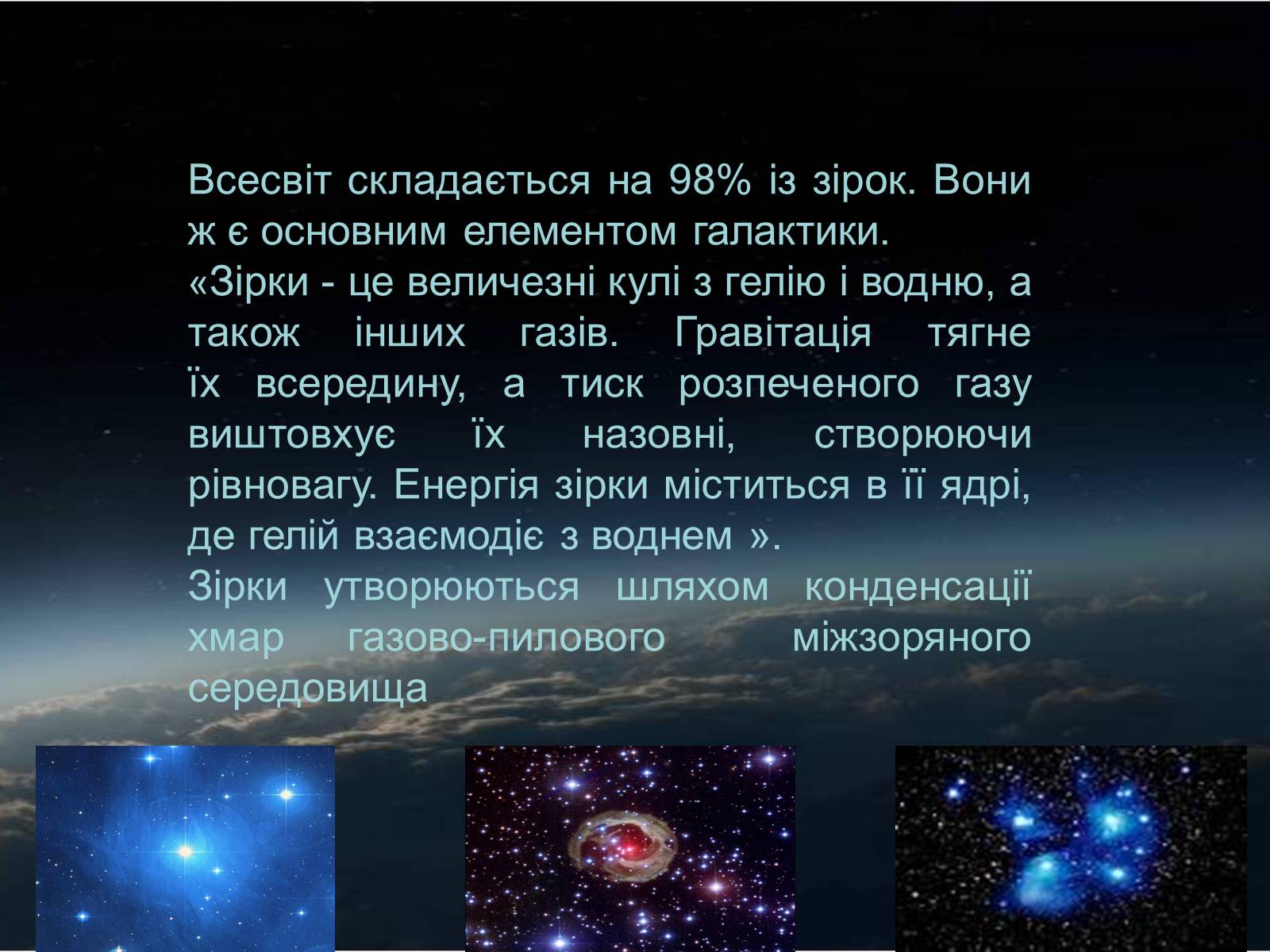 Всесвіт складається на 98% із зірок. Вони ж є основним елементом галактики.
«Зірки - це величезні кулі з гелію і водню, а також інших газів. Гравітація тягне їх всередину, а тиск розпеченого газу виштовхує їх назовні, створюючи рівновагу. Енергія зірки міститься в її ядрі, де гелій взаємодіє з воднем ».
Зірки утворюються шляхом конденсації хмар газово-пилового міжзоряного середовища